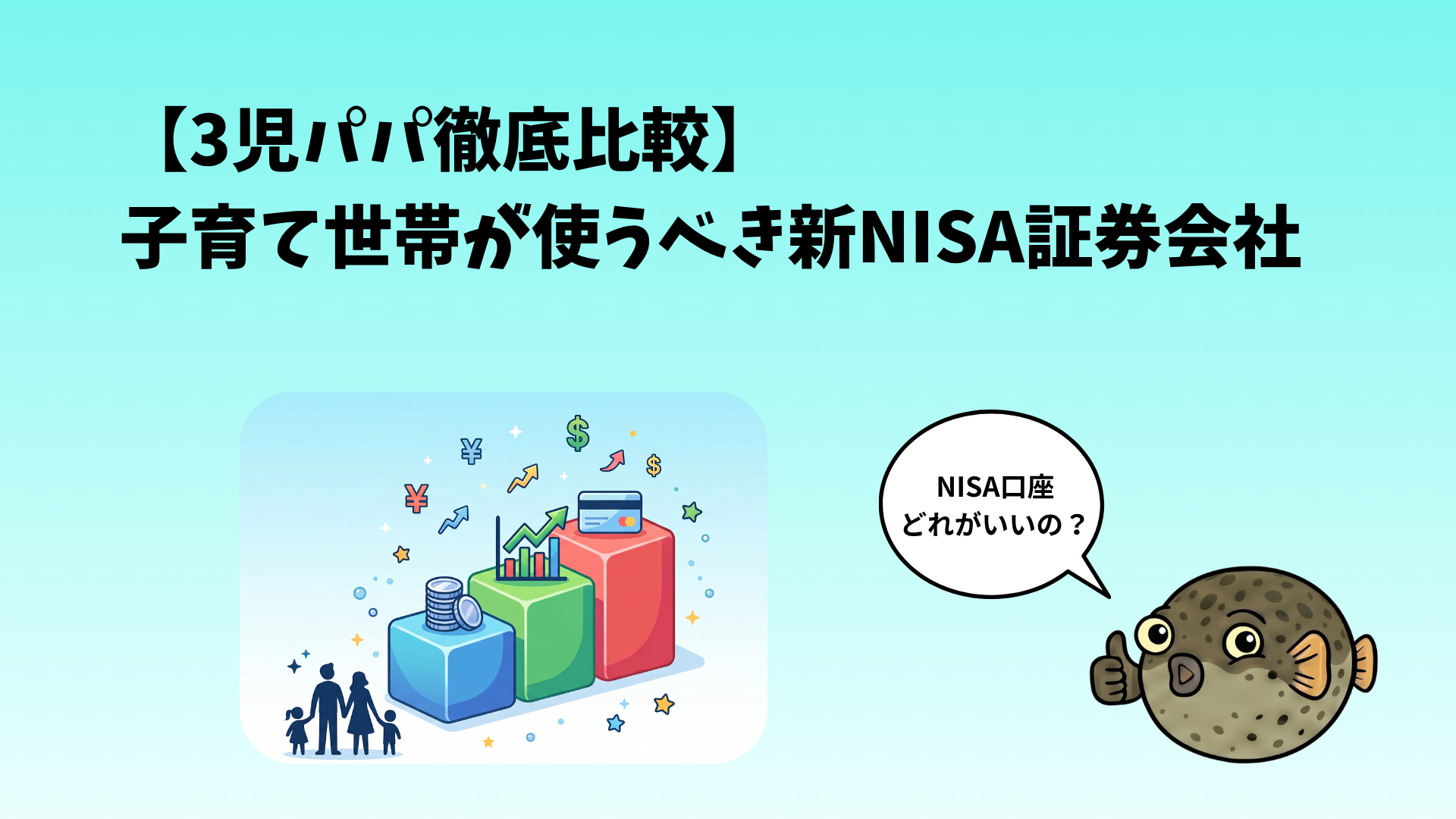 【3児パパ徹底比較】
子育て世帯が使うべき新NISA証券会社

¥
$
$
¥

NISA口座
どれがいいの？